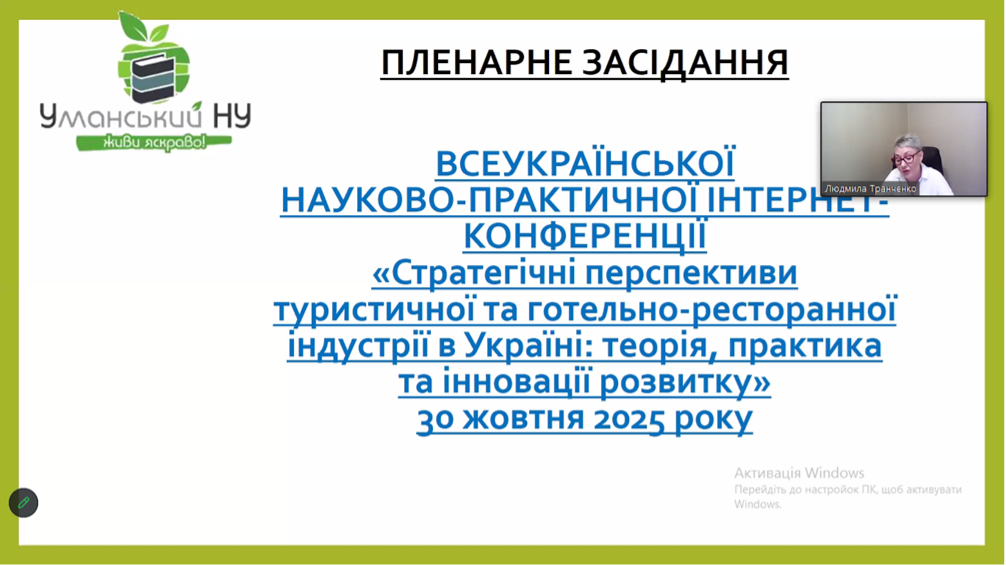 Уманський НУ
живи яскраво!

ПЛЕНАРНЕ ЗАСІДАННЯ

Людмила Транченко

ВСЕУКРАЇНСЬКОЇ НАУКОВО-ПРАКТИЧНОЇ ІНТЕРНЕТ-КОНФЕРЕНЦІЇ «Стратегічні перспективи туристичної та готельно-ресторанної індустрії в Україні: теорія, практика та інновації розвитку» 30 жовтня 2025 року

Активація Windows
Перейдіть до настройок ПК, щоб активувати Windows.